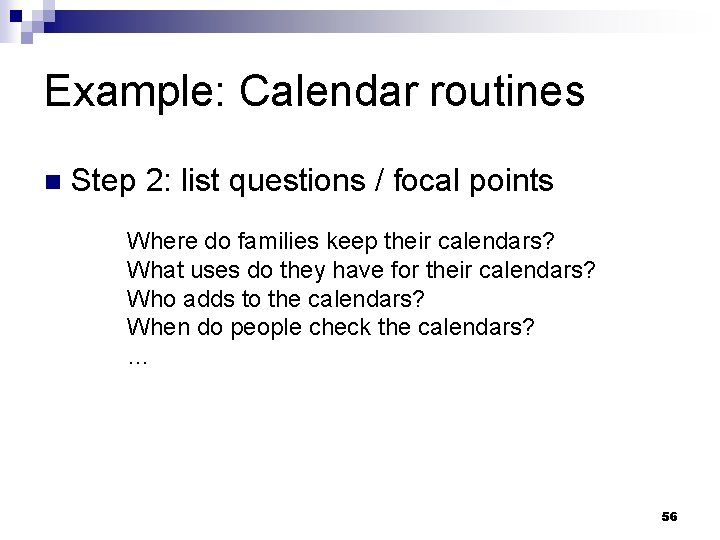 Example: Calendar routines

Step 2: list questions / focal points

Where do families keep their calendars?
What uses do they have for their calendars?
Who adds to the calendars?
When do people check the calendars?
…

56